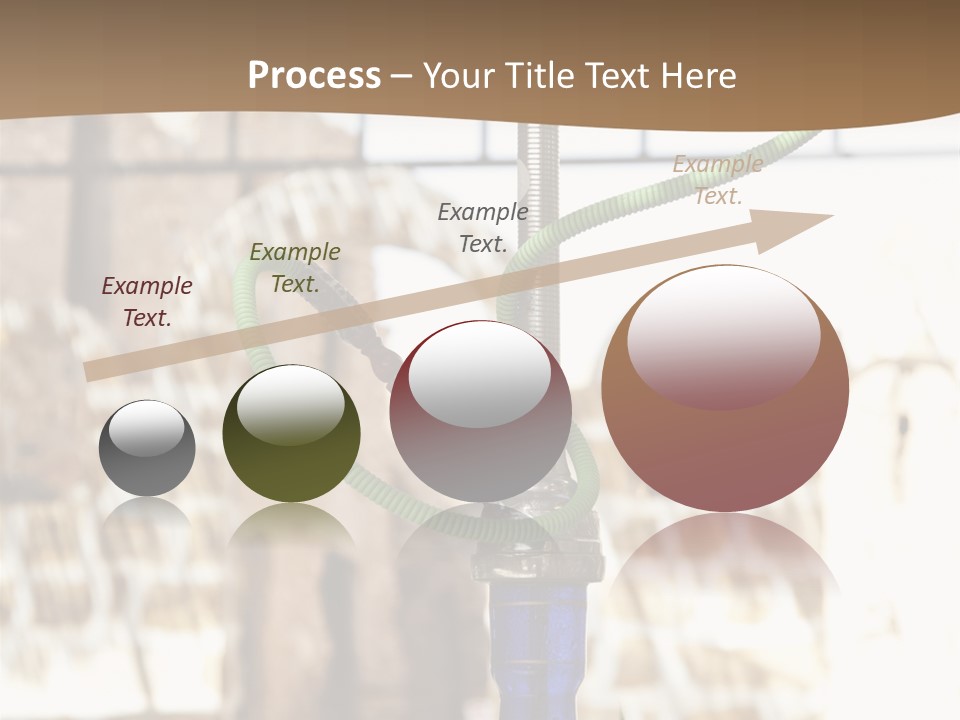 Process – Your Title Text Here

Example Text.

Example Text.

Example Text.

Example Text.